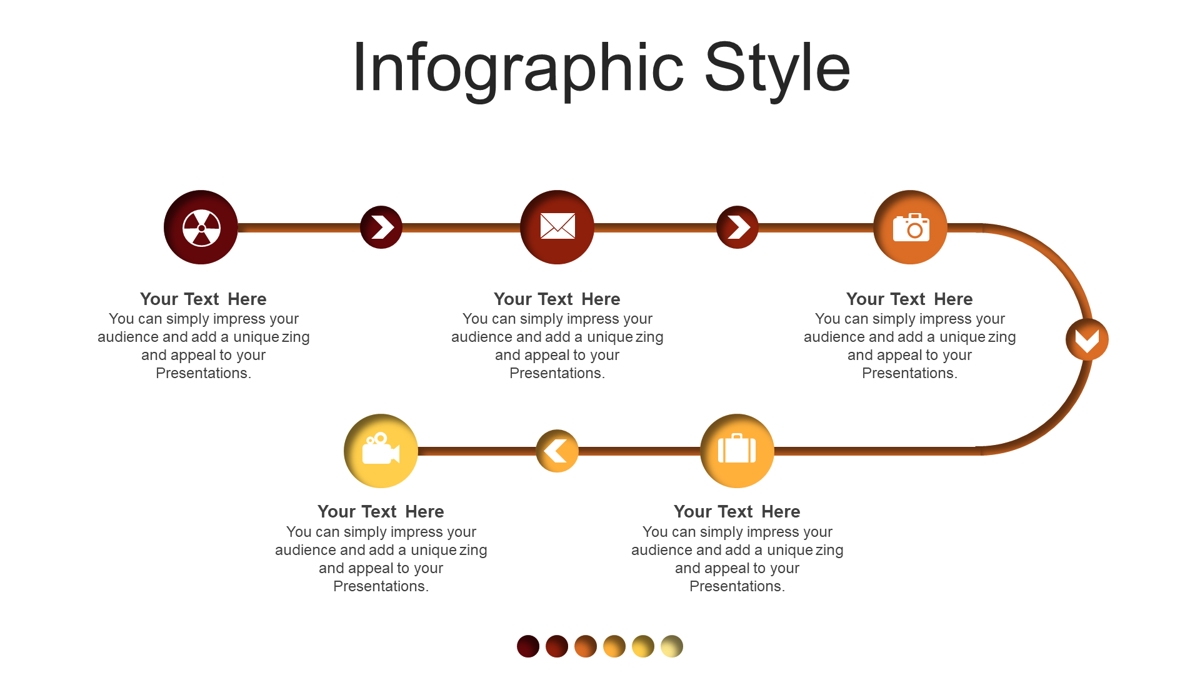 Infographic Style

Your Text Here
You can simply impress your audience and add a unique zing and appeal to your Presentations.

Your Text Here
You can simply impress your audience and add a unique zing and appeal to your Presentations.

Your Text Here
You can simply impress your audience and add a unique zing and appeal to your Presentations.

Your Text Here
You can simply impress your audience and add a unique zing and appeal to your Presentations.

Your Text Here
You can simply impress your audience and add a unique zing and appeal to your Presentations.